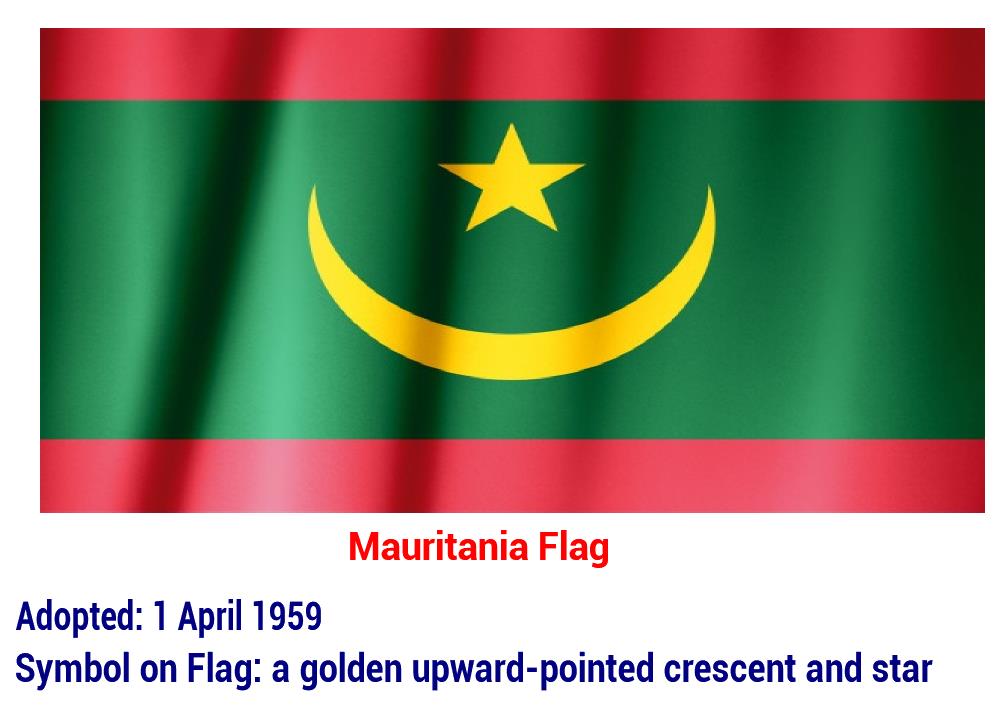 Mauritania Flag

Adopted: 1 April 1959
Symbol on Flag: a golden upward-pointed crescent and star